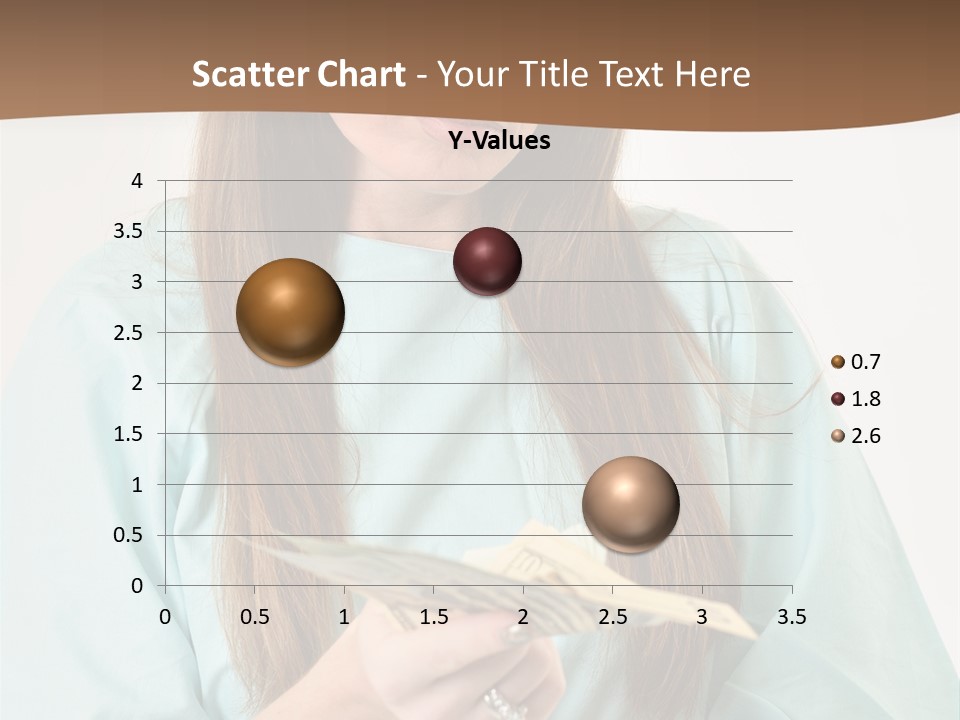 Scatter Chart - Your Title Text Here

Y-Values

4
3.5
3
2.5
2
1.5
1
0.5
0

0 0.5 1 1.5 2 2.5 3 3.5

0.7
1.8
2.6